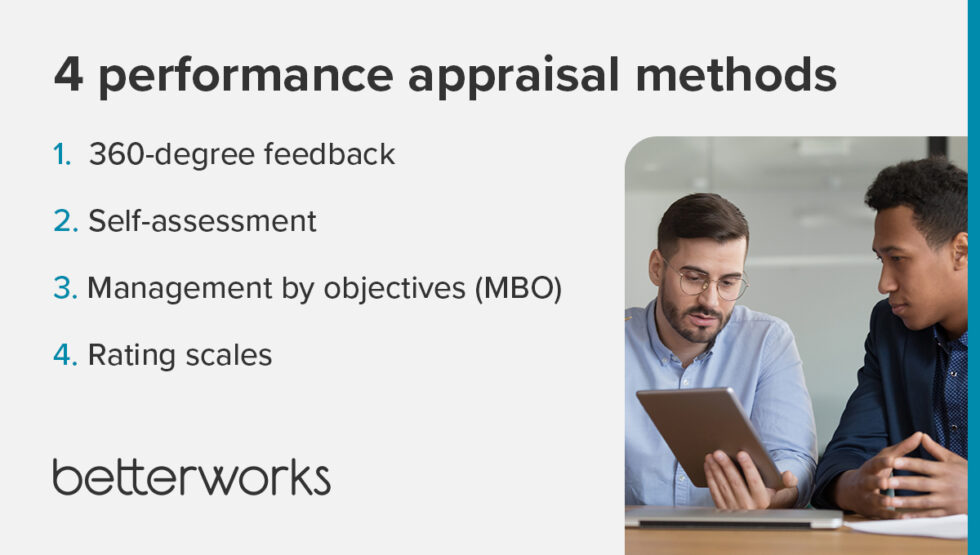 4 performance appraisal methods

1. 360-degree feedback
2. Self-assessment
3. Management by objectives (MBO)
4. Rating scales

betterworks